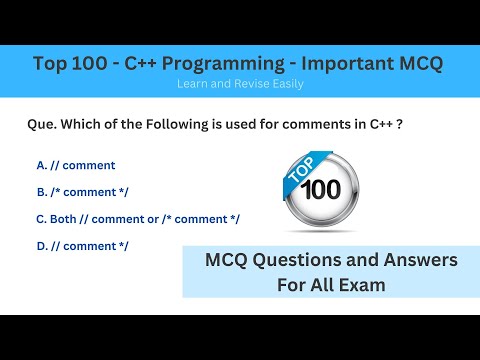 Top 100 - C++ Programming - Important MCQ
Learn and Revise Easily

Que. Which of the Following is used for comments in C++ ?

A. // comment

B. /* comment */

C. Both // comment or /* comment */

D. // comment */

TOP
100

MCQ Questions and Answers
For All Exam